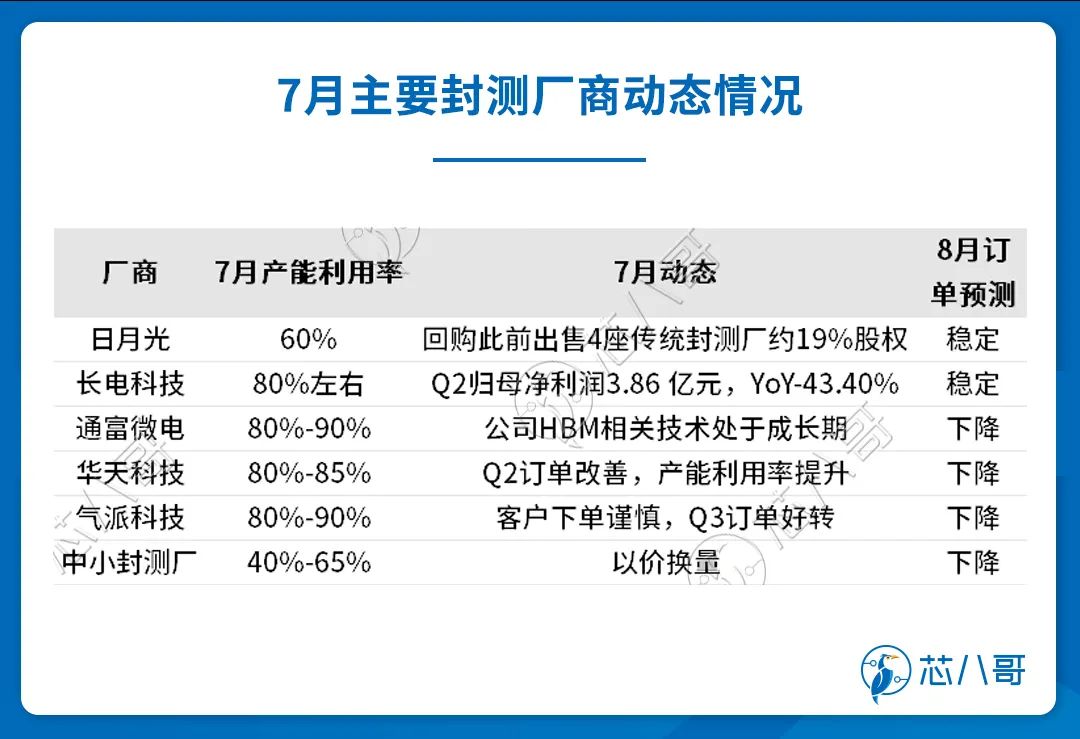 7月主要封测厂商动态情况

| 厂商 | 7月产能利用率 | 7月动态 | 8月订单预测 |
|---|---|---|---|
| 日月光 | 60% | 回购此前出售4座传统封测厂约19%股权 | 稳定 |
| 长电科技 | 80%左右 | Q2归母净利润3.86 亿元，YoY-43.40% | 稳定 |
| 通富微电 | 80%-90% | 公司HBM相关技术处于成长期 | 下降 |
| 华天科技 | 80%-85% | Q2订单改善，产能利用率提升 | 下降 |
| 气派科技 | 80%-90% | 客户下单谨慎，Q3订单好转 | 下降 |
| 中小封测厂 | 40%-65% | 以价换量 | 下降 |

芯八哥